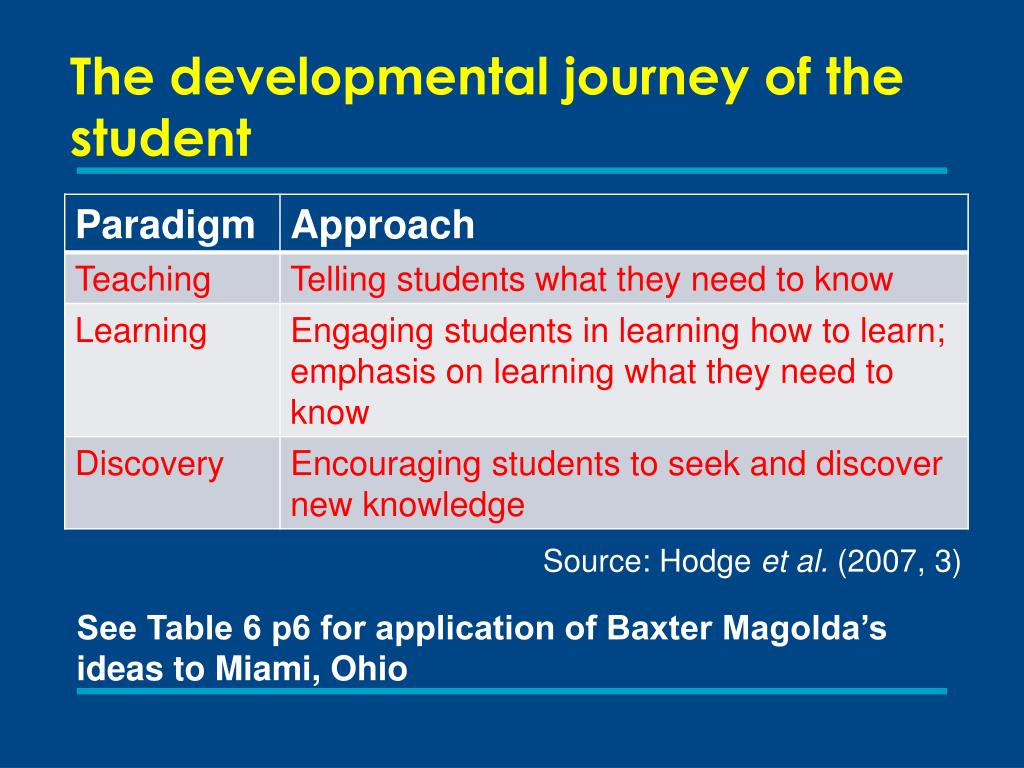 The developmental journey of the student

| Paradigm | Approach |
|---|---|
| Teaching | Telling students what they need to know |
| Learning | Engaging students in learning how to learn; emphasis on learning what they need to know |
| Discovery | Encouraging students to seek and discover new knowledge |

Source: Hodge et al. (2007, 3)

See Table 6 p6 for application of Baxter Magolda’s ideas to Miami, Ohio